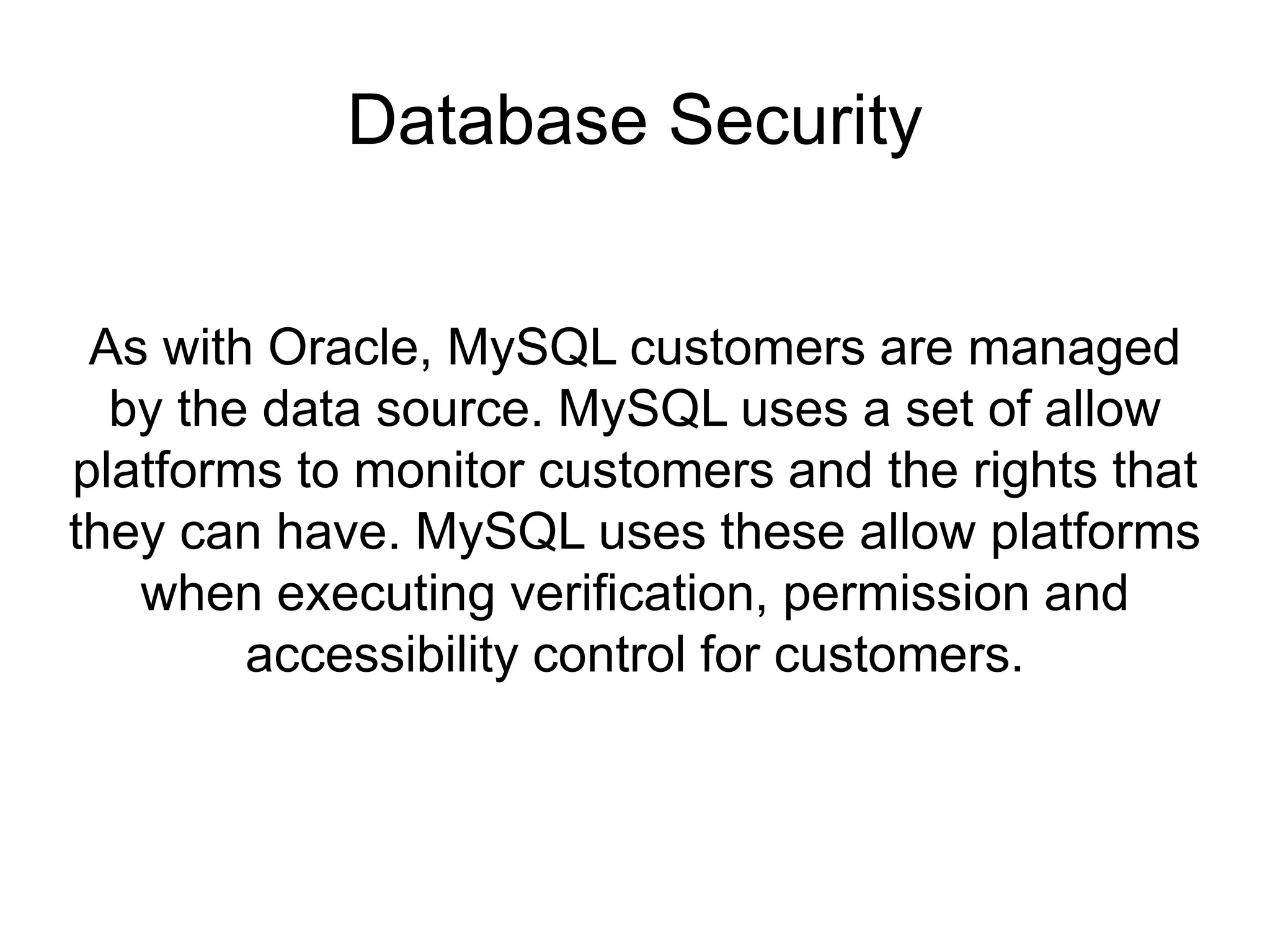 Database Security

As with Oracle, MySQL customers are managed by the data source. MySQL uses a set of allow platforms to monitor customers and the rights that they can have. MySQL uses these allow platforms when executing verification, permission and accessibility control for customers.